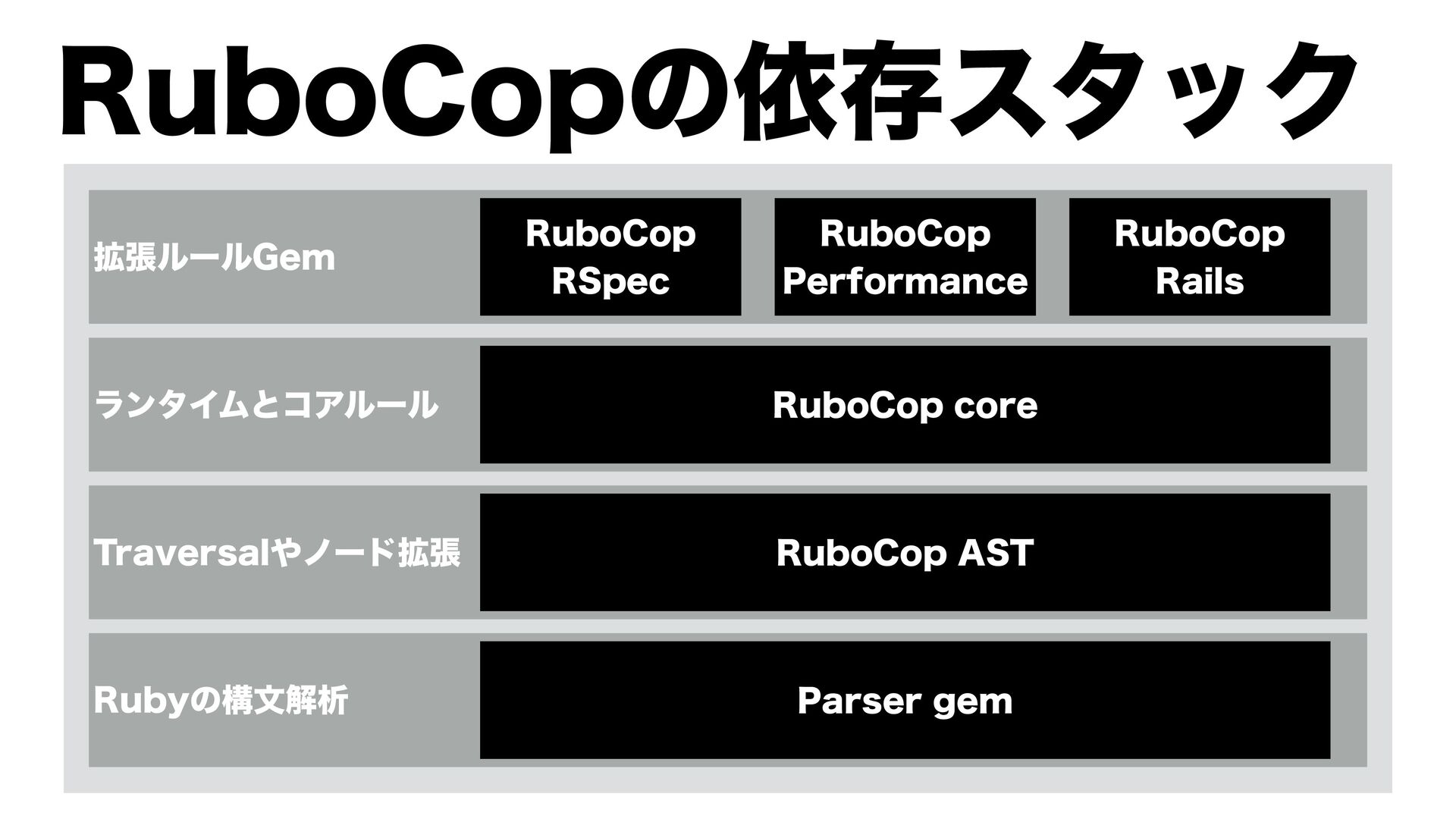 RuboCopの依存スタック

拡張ルールGem

RuboCop RSpec

RuboCop Performance

RuboCop Rails

ランタイムとコアルール

RuboCop core

Traversalやノード拡張

RuboCop AST

Rubyの構文解析

Parser gem